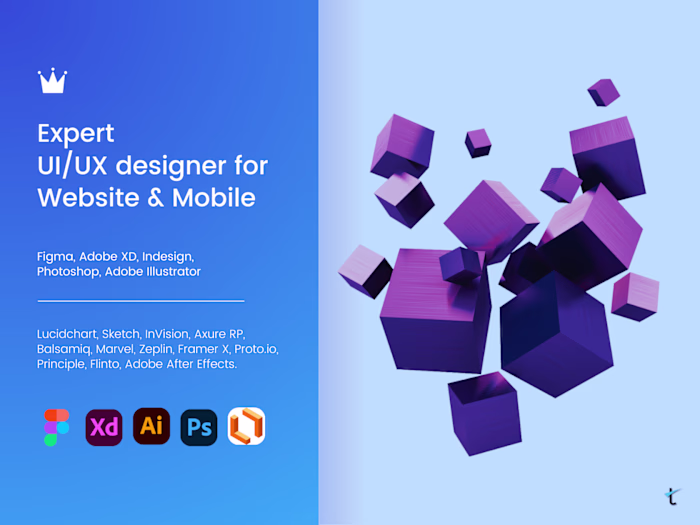 Expert
UI/UX designer for
Website & Mobile

Figma, Adobe XD, Indesign, Photoshop, Adobe Illustrator

Lucidchart, Sketch, InVision, Axure RP, Balsamiq, Marvel, Zeplin, Framer X, Proto.io, Principle, Flinto, Adobe After Effects.

Xd Ai Ps

t